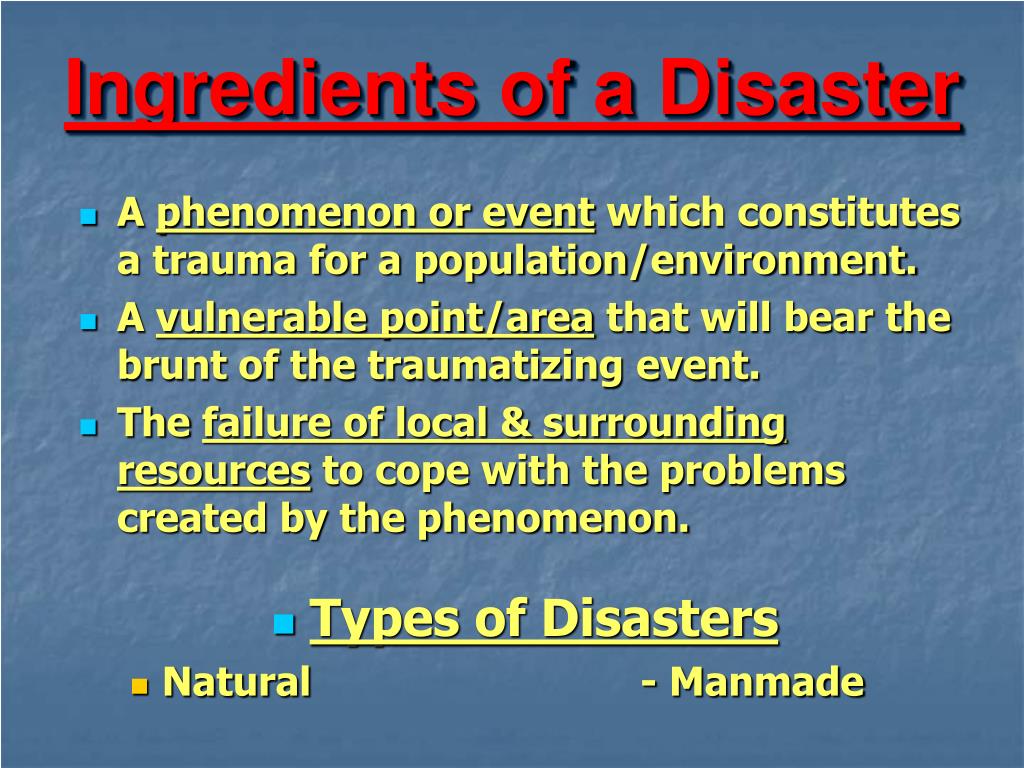 Ingredients of a Disaster

A phenomenon or event which constitutes a trauma for a population/environment.

A vulnerable point/area that will bear the brunt of the traumatizing event.

The failure of local & surrounding resources to cope with the problems created by the phenomenon.

Types of Disasters

Natural - Manmade